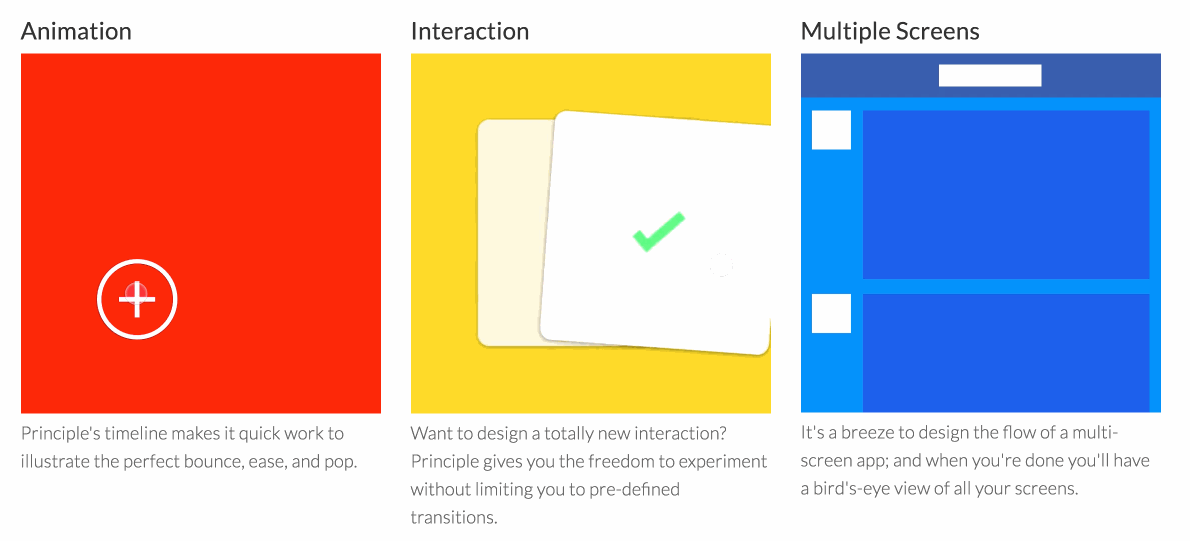 Animation

Principle's timeline makes it quick work to illustrate the perfect bounce, ease, and pop.

Interaction

Want to design a totally new interaction? Principle gives you the freedom to experiment without limiting you to pre-defined transitions.

Multiple Screens

It's a breeze to design the flow of a multi-screen app; and when you're done you'll have a bird's-eye view of all your screens.